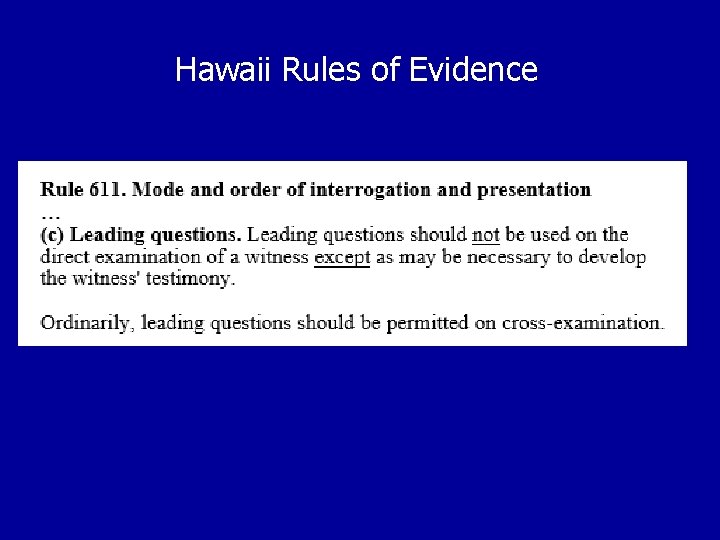 Hawaii Rules of Evidence

Rule 611. Mode and order of interrogation and presentation
…
(c) Leading questions. Leading questions should not be used on the direct examination of a witness except as may be necessary to develop the witness' testimony.

Ordinarily, leading questions should be permitted on cross-examination.